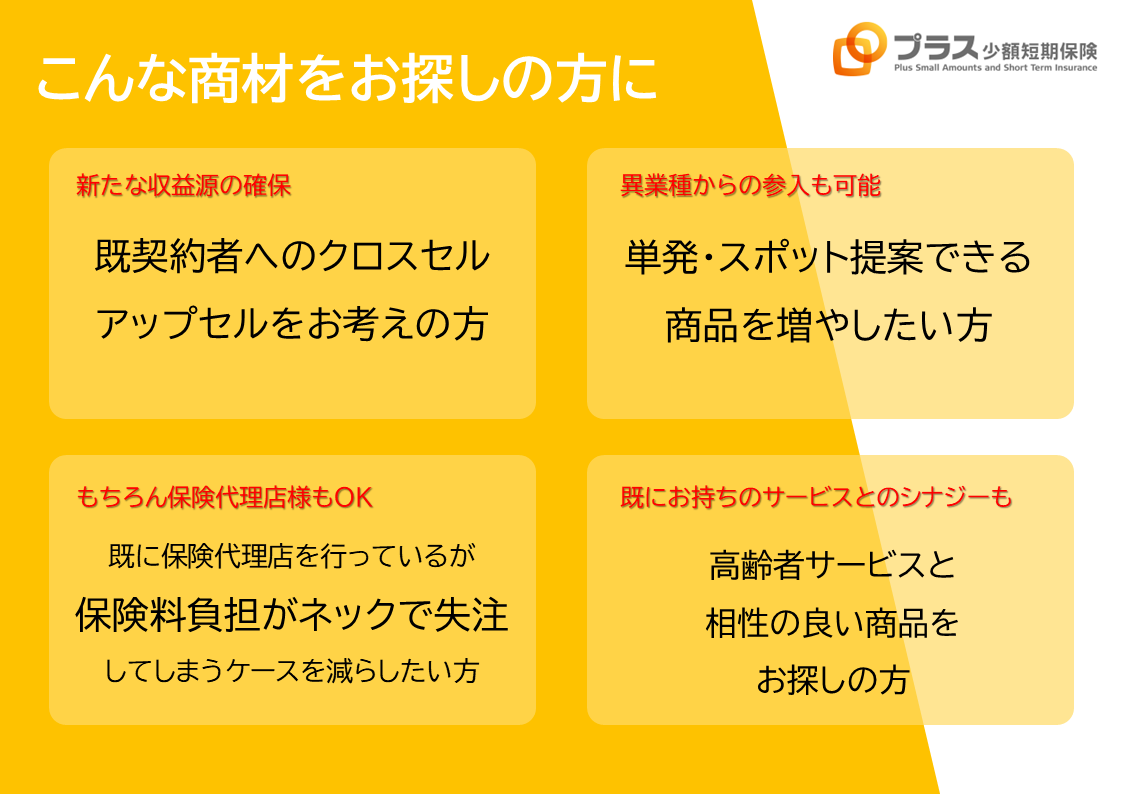 こんな商材をお探しの方に

プラス少額短期保険
Plus Small Amounts and Short Term Insurance

新たな収益源の確保

既契約者へのクロスセル
アップセルをお考えの方

異業種からの参入も可能

単発・スポット提案できる
商品を増やしたい方

もちろん保険代理店様もOK

既に保険代理店を行っているが
保険料負担がネックで失注
してしまうケースを減らしたい方

既にお持ちのサービスとのシナジーも

高齢者サービスと
相性の良い商品を
お探しの方